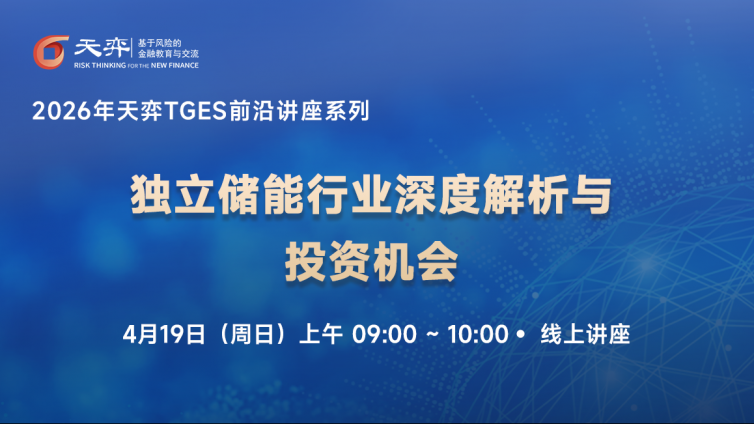 天弈 基于风险的 金融教育与交流
RISK THINKING FOR THE NEW FINANCE

2026年天弈TGES前沿讲座系列

独立储能行业深度解析与投资机会

4月19日（周日）上午 09:00 ~ 10:00 • 线上讲座